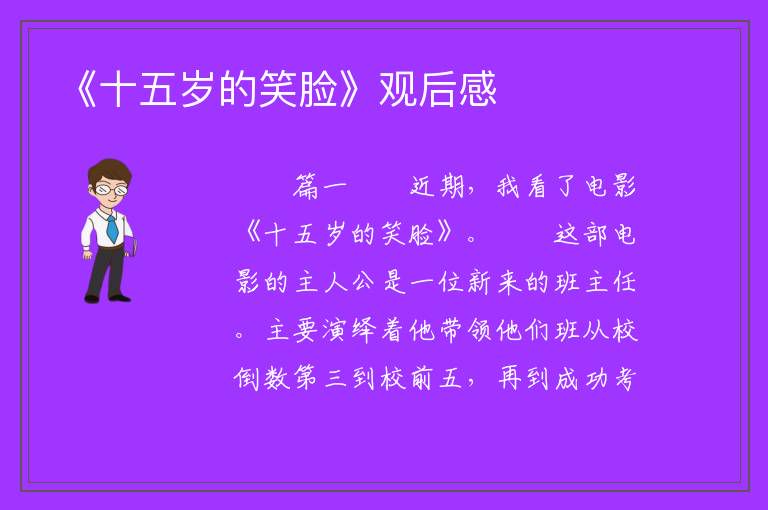 《十五岁的笑脸》观后感

篇一　　近期，我看了电影《十五岁的笑脸》。　　这部电影的主人公是一位新来的班主任。主要演绎着他带领他们班从校倒数第三到校前五，再到成功考